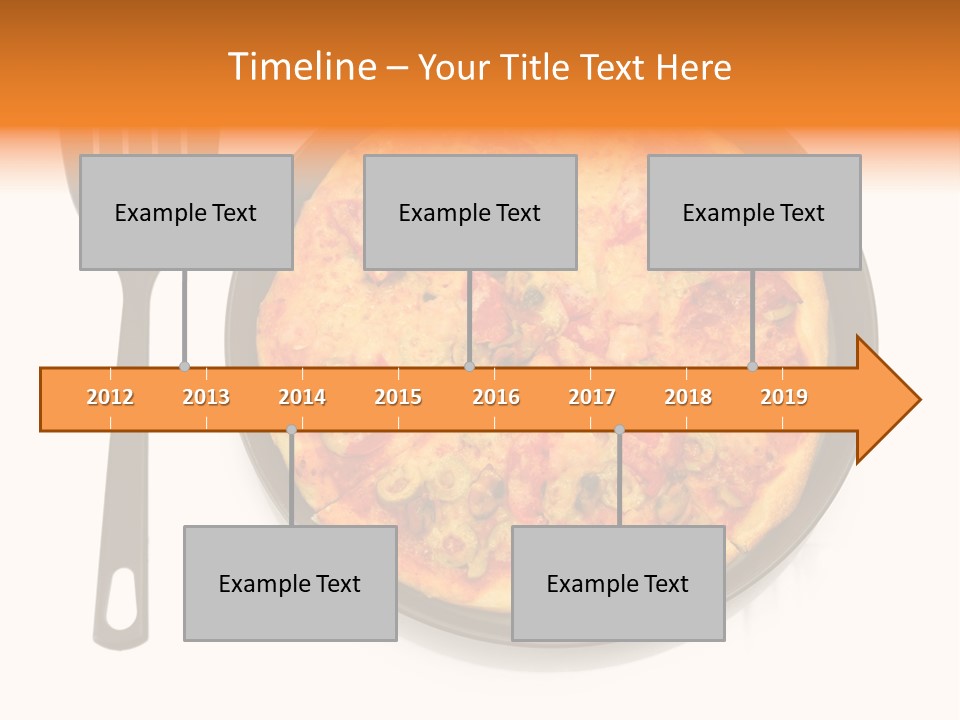 Timeline – Your Title Text Here

Example Text

Example Text

Example Text

2012 2013 2014 2015 2016 2017 2018 2019

Example Text

Example Text